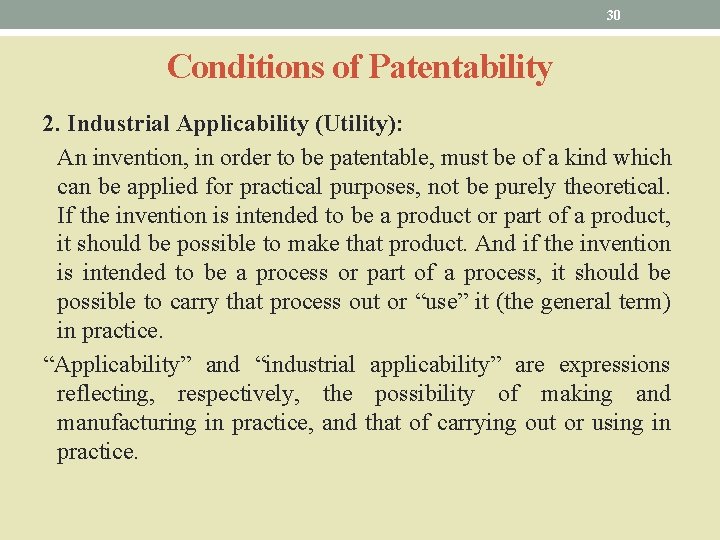 30

Conditions of Patentability

2. Industrial Applicability (Utility):

An invention, in order to be patentable, must be of a kind which can be applied for practical purposes, not be purely theoretical. If the invention is intended to be a product or part of a product, it should be possible to make that product. And if the invention is intended to be a process or part of a process, it should be possible to carry that process out or “use” it (the general term) in practice.

“Applicability” and “industrial applicability” are expressions reflecting, respectively, the possibility of making and manufacturing in practice, and that of carrying out or using in practice.